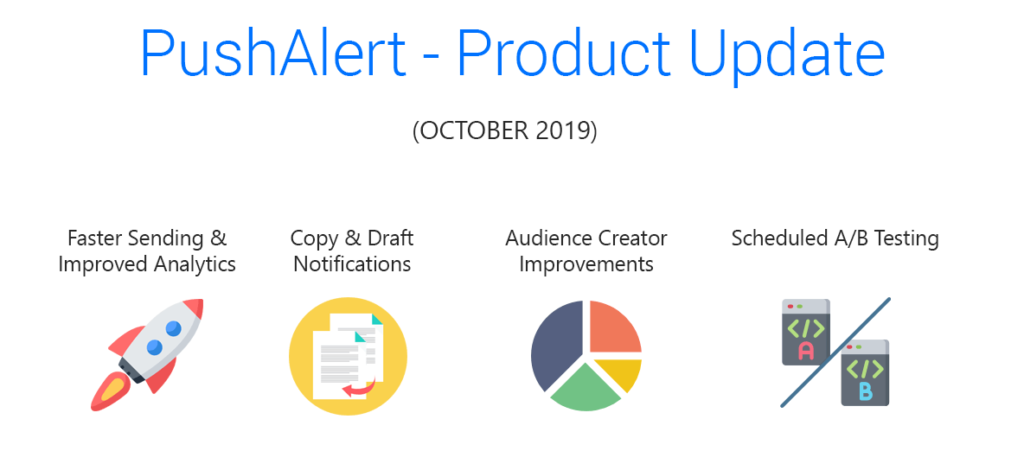 PushAlert - Product Update

(OCTOBER 2019)

Faster Sending & Improved Analytics

Copy & Draft Notifications

Audience Creator Improvements

Scheduled A/B Testing

</>
A

</>
B